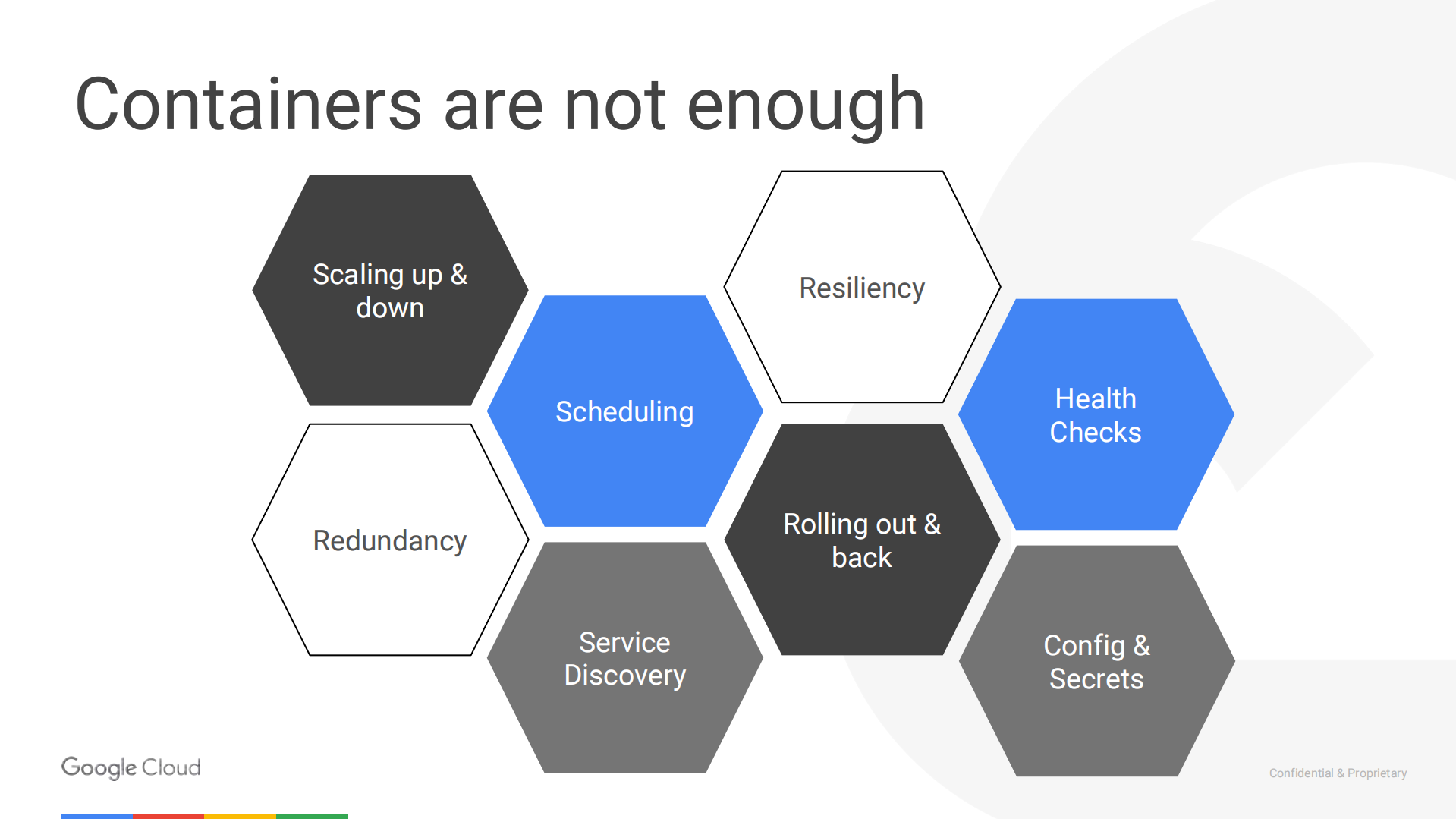 Containers are not enough

Scaling up & down

Redundancy

Scheduling

Service Discovery

Resiliency

Rolling out & back

Health Checks

Config & Secrets

Google Cloud

Confidential & Proprietary